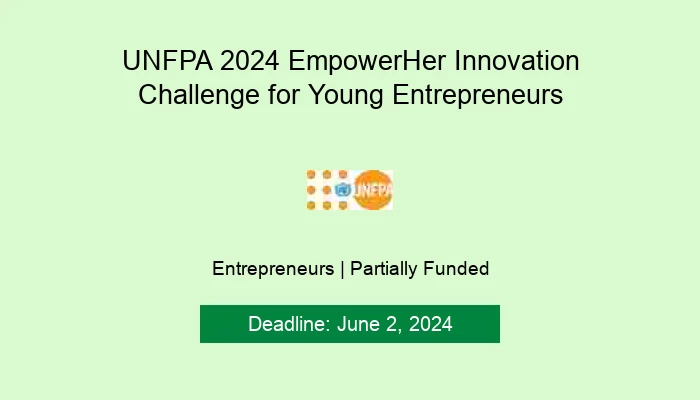 UNFPA 2024 EmpowerHer Innovation Challenge for Young Entrepreneurs

UNFPA

Entrepreneurs | Partially Funded

Deadline: June 2, 2024